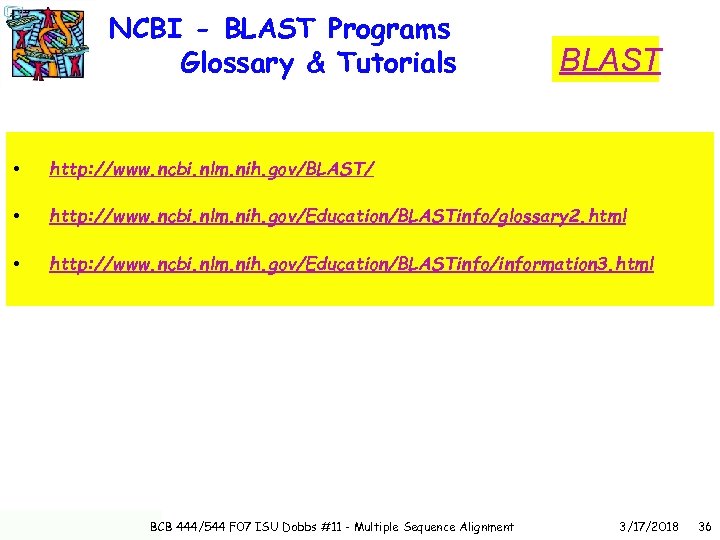 NCBI - BLAST Programs
Glossary & Tutorials

BLAST

• http://www.ncbi.nlm.nih.gov/BLAST/
• http://www.ncbi.nlm.nih.gov/Education/BLASTinfo/glossary2.html
• http://www.ncbi.nlm.nih.gov/Education/BLASTinfo/information3.html

BCB 444/544 F07 ISU Dobbs #11 - Multiple Sequence Alignment 3/17/2018 36